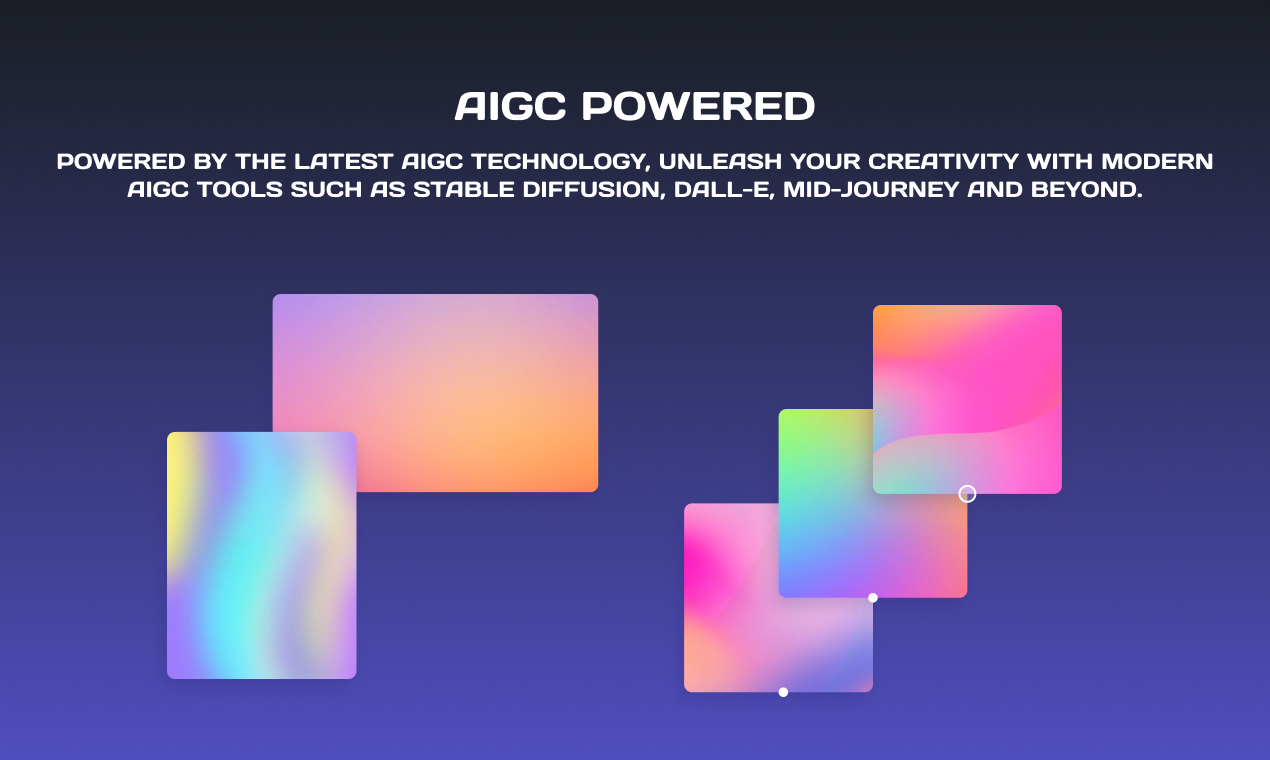 AIGC POWERED

POWERED BY THE LATEST AIGC TECHNOLOGY, UNLEASH YOUR CREATIVITY WITH MODERN AIGC TOOLS SUCH AS STABLE DIFFUSION, DALL-E, MID-JOURNEY AND BEYOND.